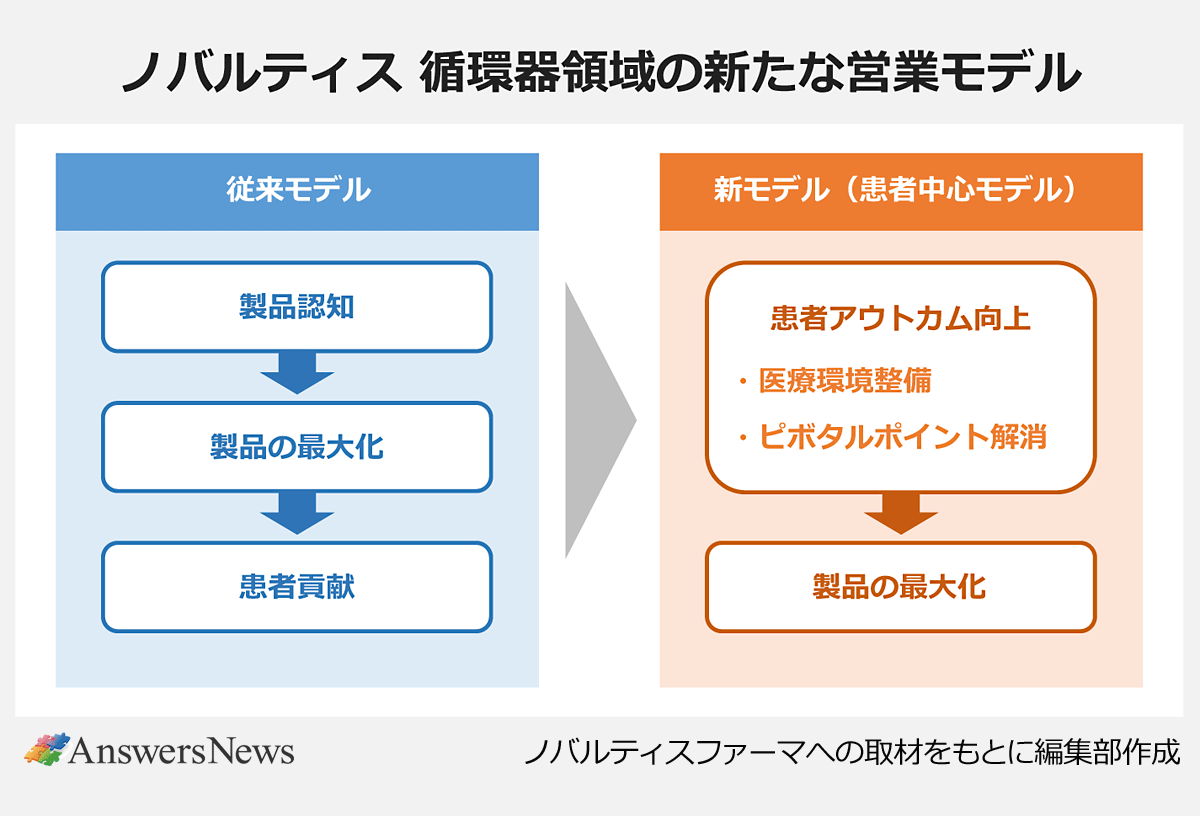 ノバルティス 循環器領域の新たな営業モデル

従来モデル

製品認知

製品の最大化

患者貢献

新モデル（患者中心モデル）

患者アウトカム向上

・医療環境整備

・ピボタルポイント解消

製品の最大化

AnswersNews

ノバルティスファーマへの取材をもとに編集部作成